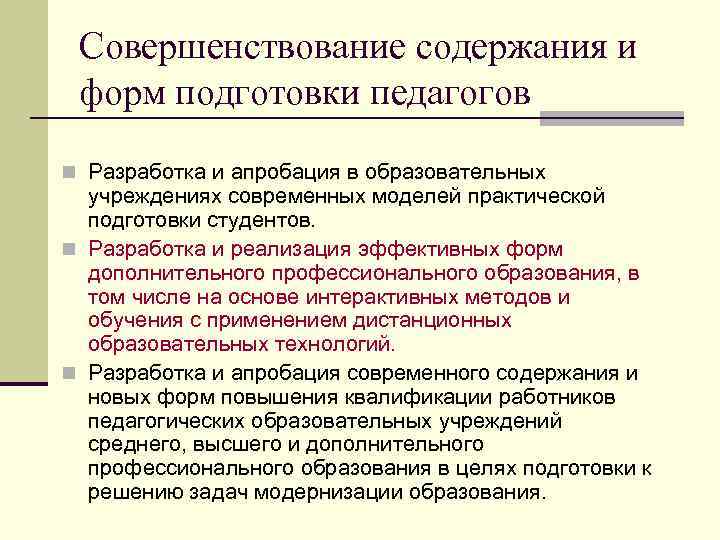 Совершенствование содержания и форм подготовки педагогов

Разработка и апробация в образовательных учреждениях современных моделей практической подготовки студентов.

Разработка и реализация эффективных форм дополнительного профессионального образования, в том числе на основе интерактивных методов и обучения с применением дистанционных образовательных технологий.

Разработка и апробация современного содержания и новых форм повышения квалификации работников педагогических образовательных учреждений среднего, высшего и дополнительного профессионального образования в целях подготовки к решению задач модернизации образования.